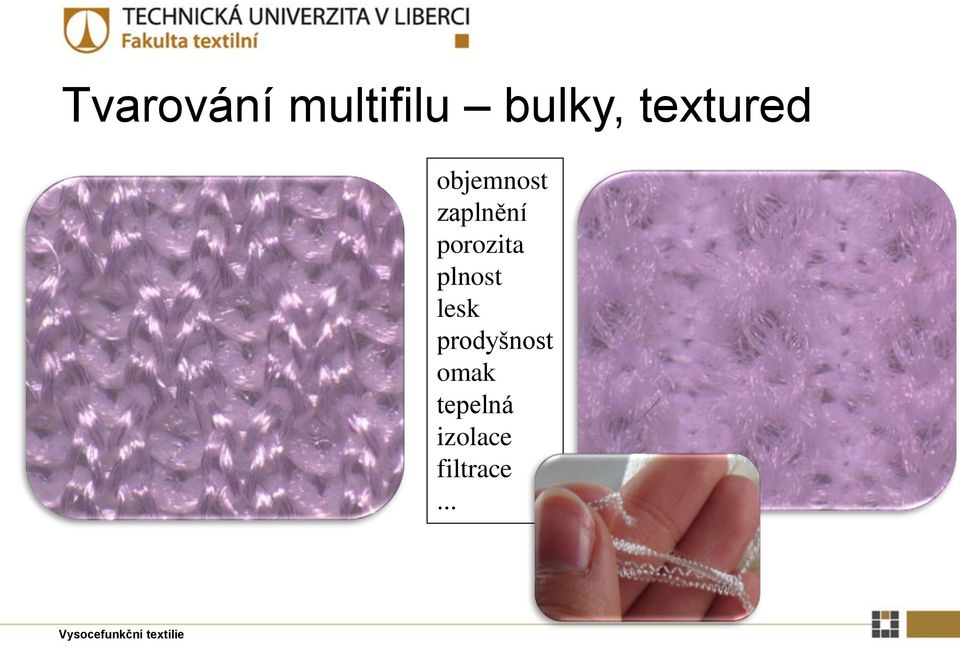 TECHNICKÁ UNIVERZITA V LIBERCI
Fakulta textilní

Tvarování multifilu – bulky, textured

objemnost
zaplnění
porozita
plnost
lesk
prodyšnost
omak
tepelná izolace
filtrace
...

Vysocefunkční textilie